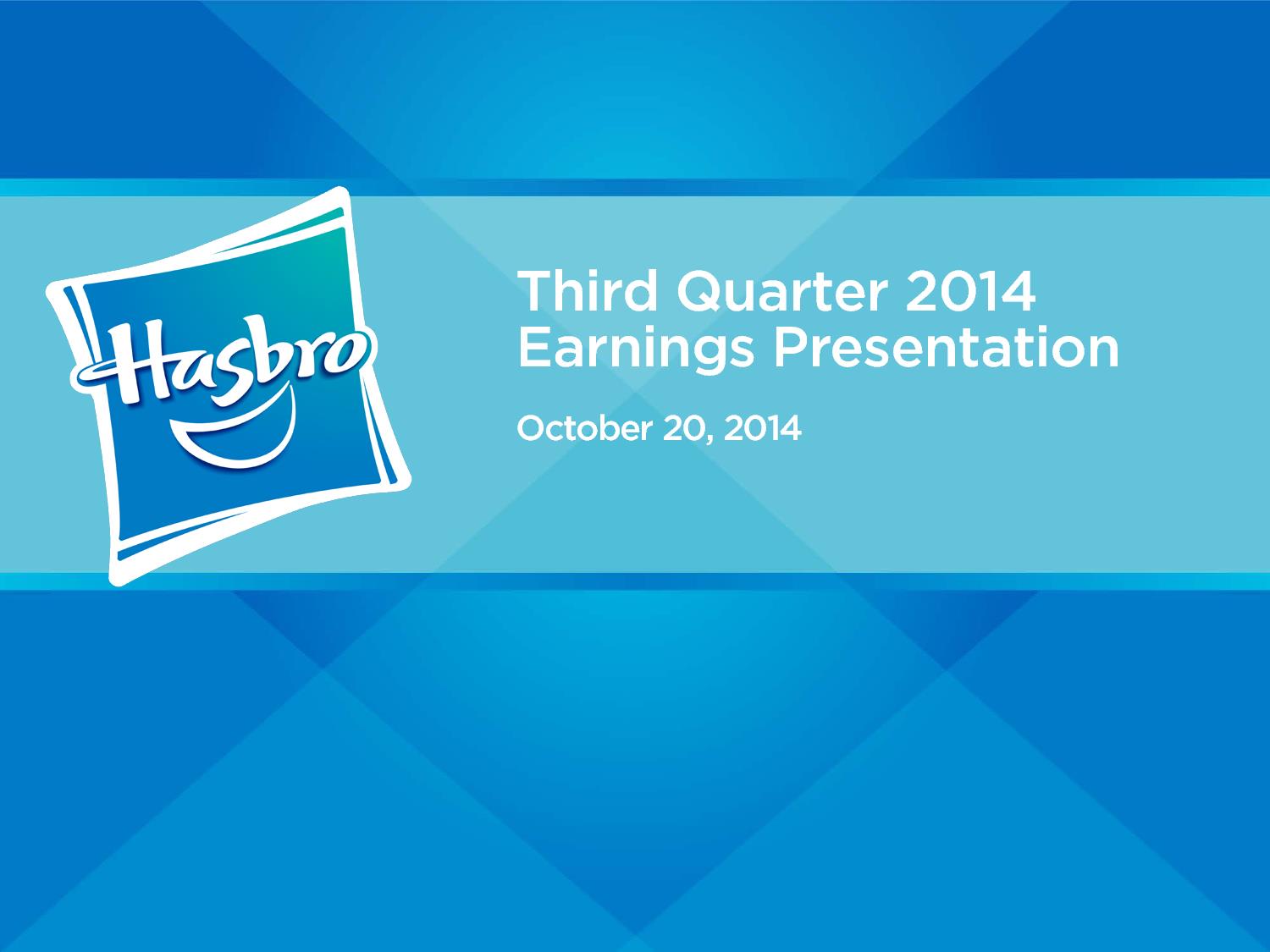 Hasbro

Third Quarter 2014
Earnings Presentation

October 20, 2014